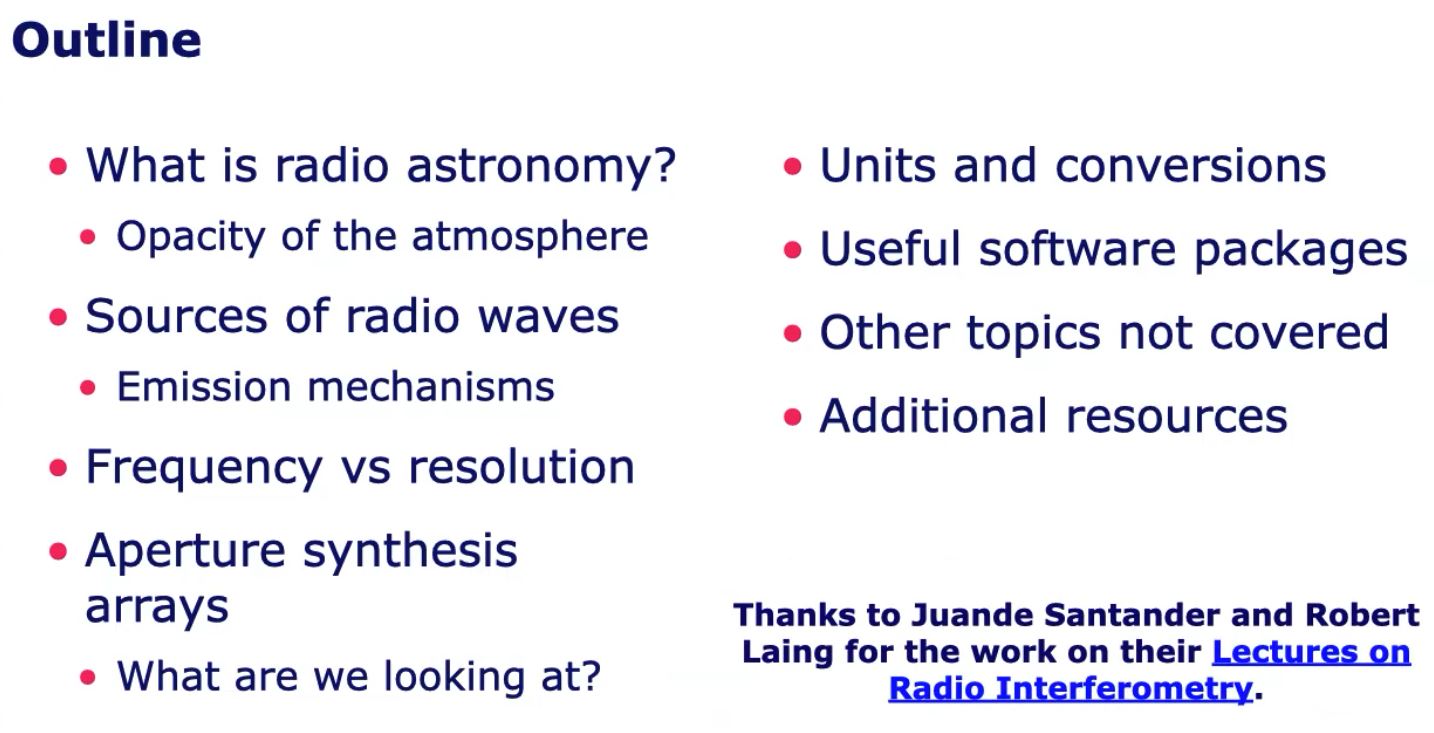 Outline

• What is radio astronomy?
  • Opacity of the atmosphere
• Sources of radio waves
  • Emission mechanisms
• Frequency vs resolution
• Aperture synthesis arrays
  • What are we looking at?

• Units and conversions
• Useful software packages
• Other topics not covered
• Additional resources

Thanks to Juande Santander and Robert Laing for the work on their Lectures on Radio Interferometry.